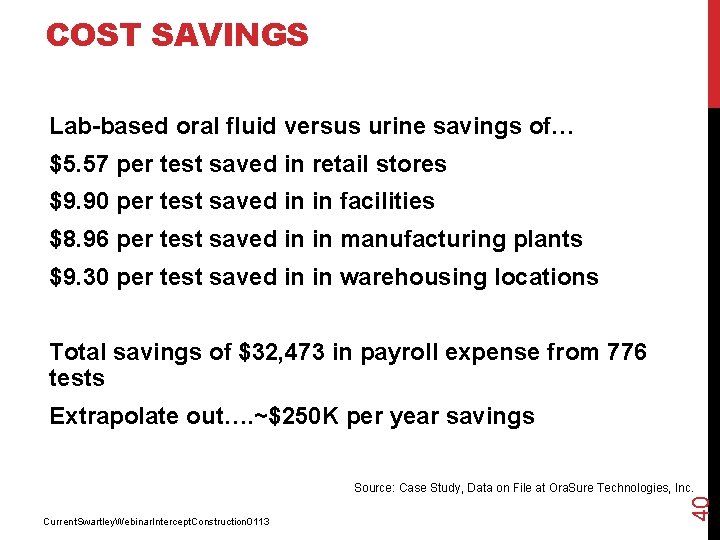 COST SAVINGS

Lab-based oral fluid versus urine savings of…

\$5.57 per test saved in retail stores

\$9.90 per test saved in in facilities

\$8.96 per test saved in in manufacturing plants

\$9.30 per test saved in in warehousing locations

Total savings of \$32,473 in payroll expense from 776 tests

Extrapolate out….~\$250K per year savings

Source: Case Study, Data on File at OraSure Technologies, Inc.

CurrentSwartleyWebinarInterceptConstruction0113

40